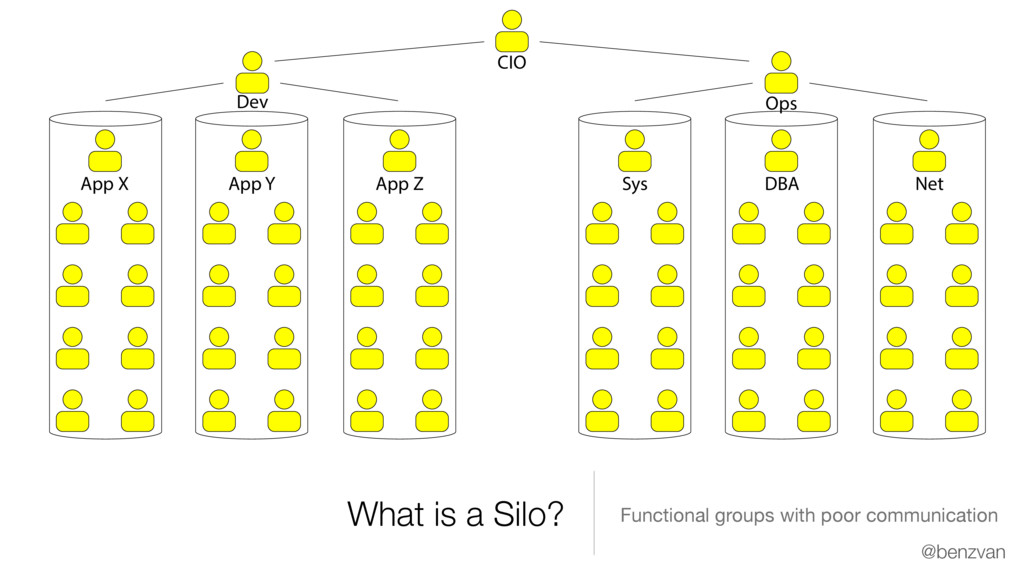 CIO

Dev

Ops

App X

App Y

App Z

Sys

DBA

Net

What is a Silo?

Functional groups with poor communication

@benzvan